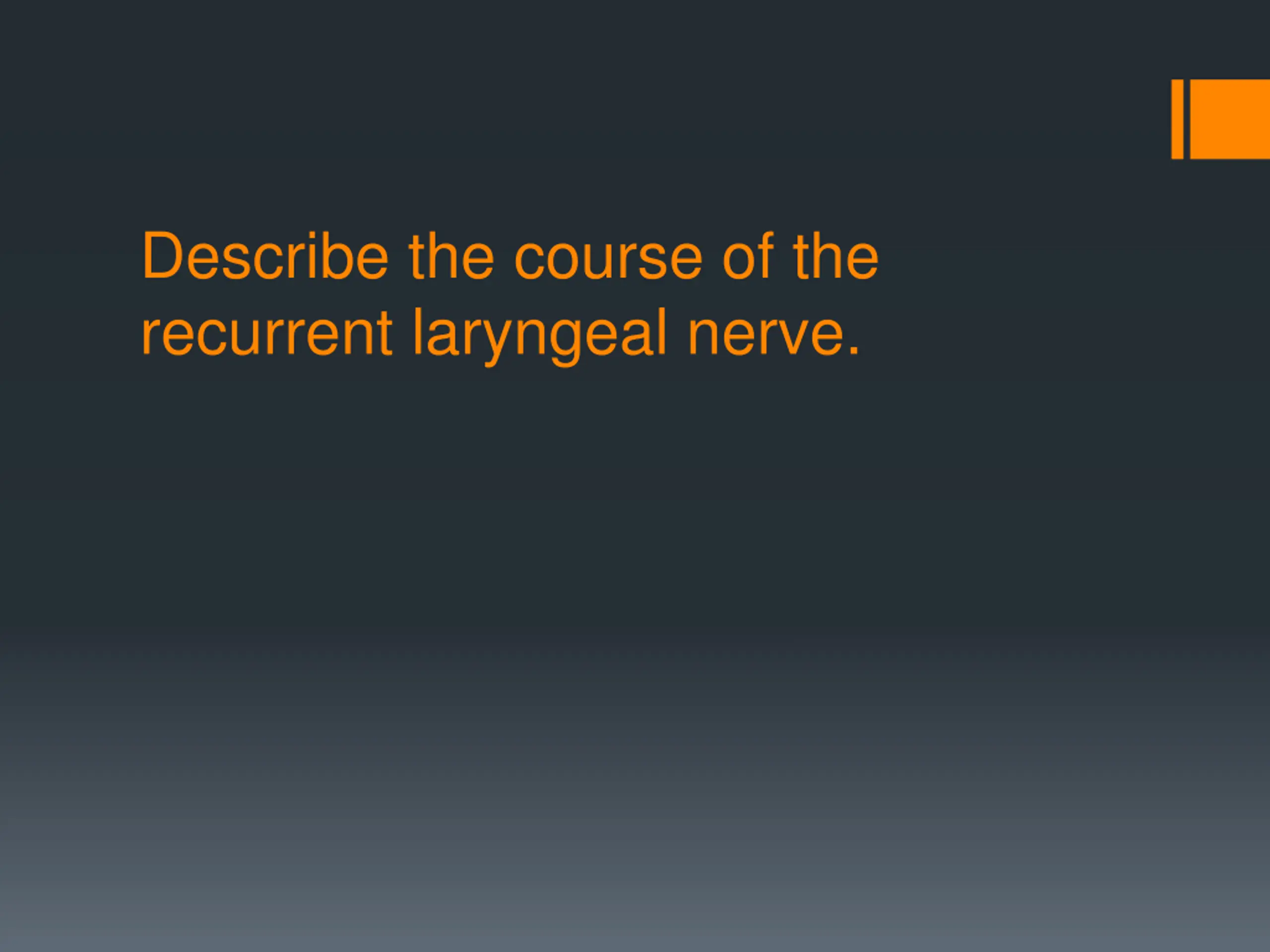 Describe the course of the recurrent laryngeal nerve.